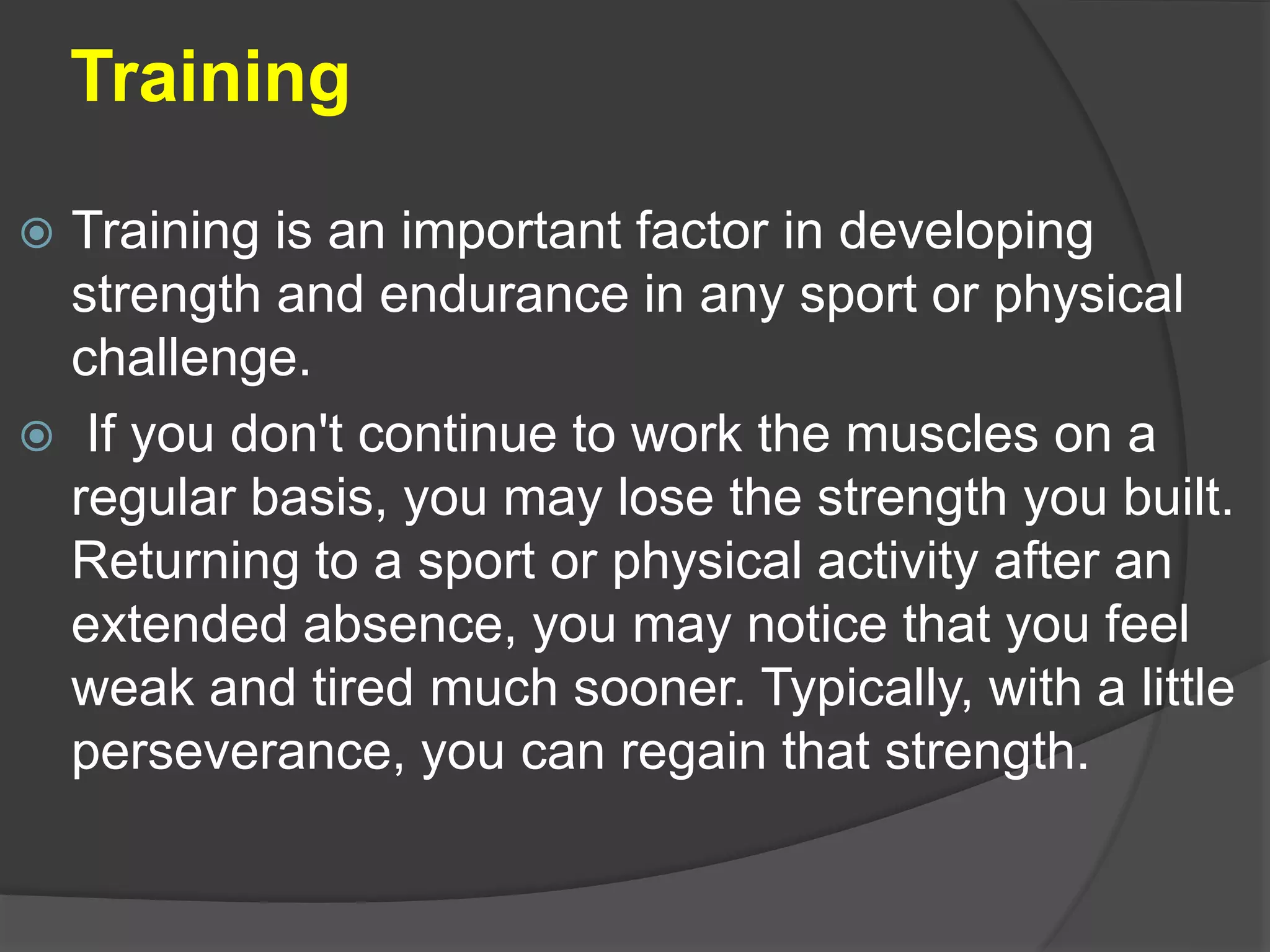 Training

Training is an important factor in developing strength and endurance in any sport or physical challenge.

If you don't continue to work the muscles on a regular basis, you may lose the strength you built. Returning to a sport or physical activity after an extended absence, you may notice that you feel weak and tired much sooner. Typically, with a little perseverance, you can regain that strength.